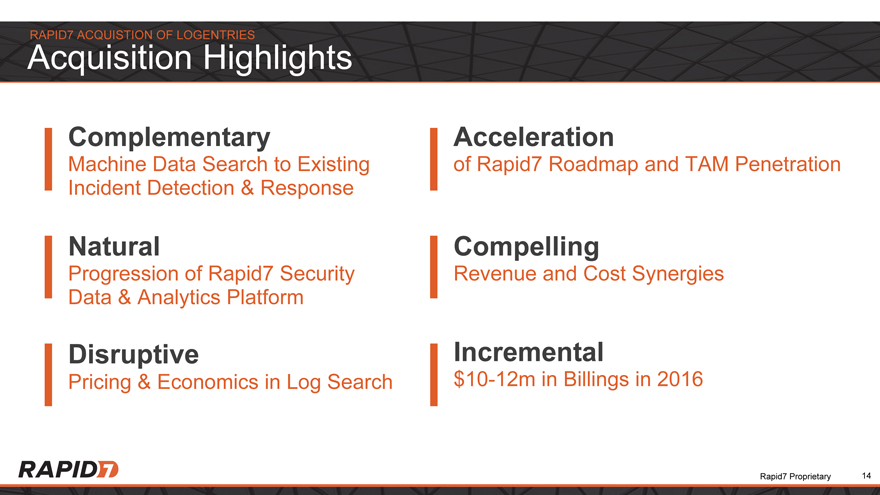 RAPID7 ACQUISTION OF LOGENTRIES
Acquisition Highlights

Complementary
Machine Data Search to Existing Incident Detection & Response

Natural
Progression of Rapid7 Security Data & Analytics Platform

Disruptive
Pricing & Economics in Log Search

Acceleration
of Rapid7 Roadmap and TAM Penetration

Compelling
Revenue and Cost Synergies

Incremental
\$10-12m in Billings in 2016

RAPID7

Rapid7 Proprietary 14